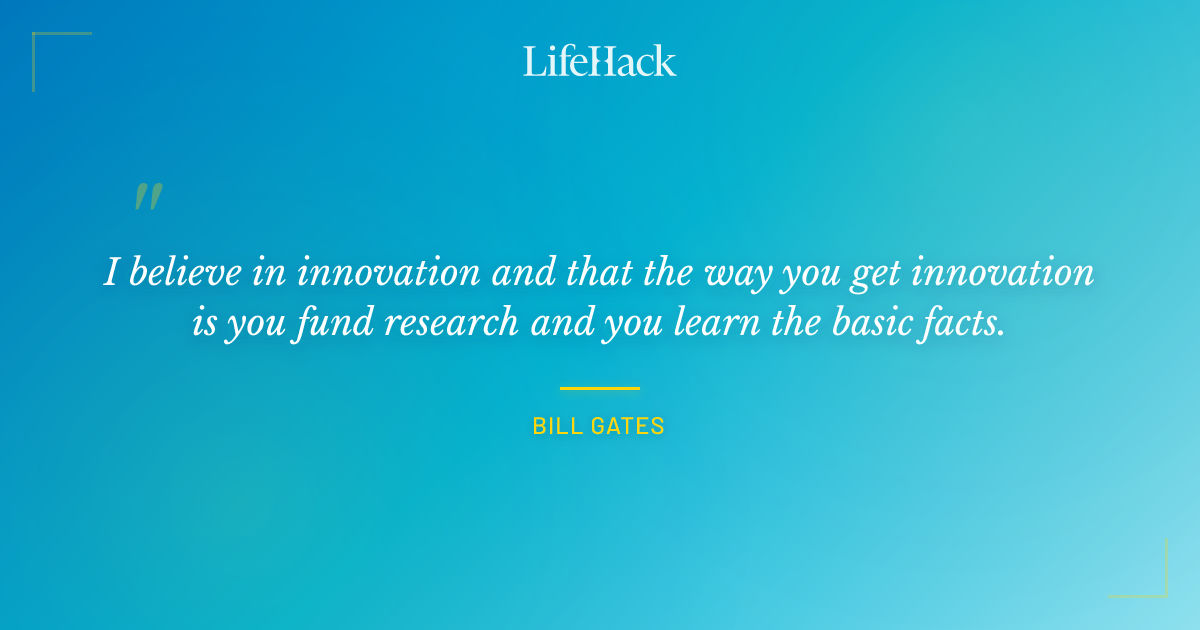 LifeHack

"

I believe in innovation and that the way you get innovation is you fund research and you learn the basic facts.

BILL GATES